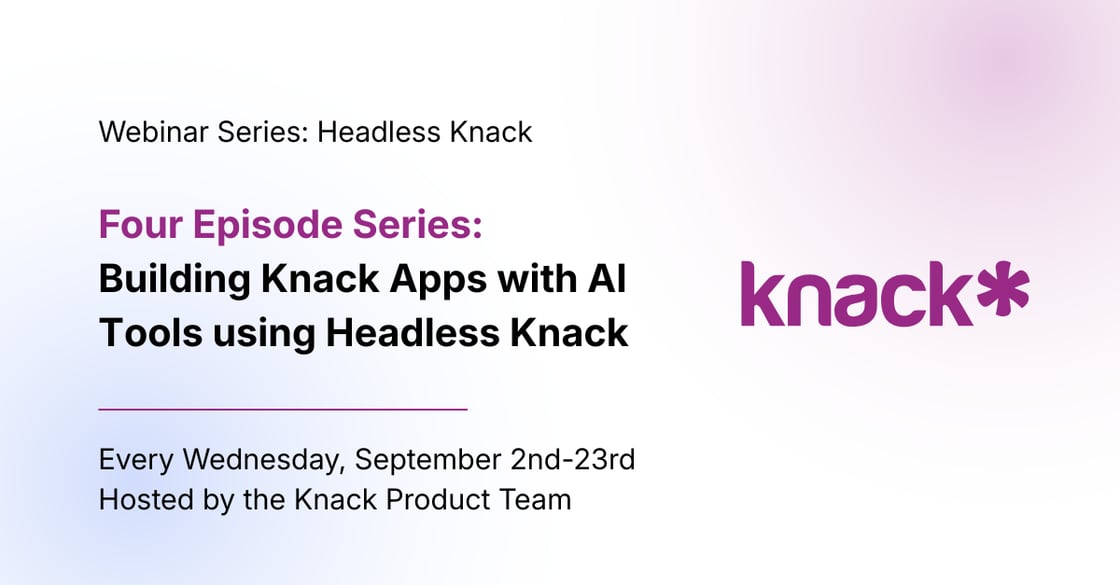 Webinar Series: Headless Knack

Four Episode Series:
Building Knack Apps with AI Tools using Headless Knack

Every Wednesday, September 2nd-23rd
Hosted by the Knack Product Team

knack*